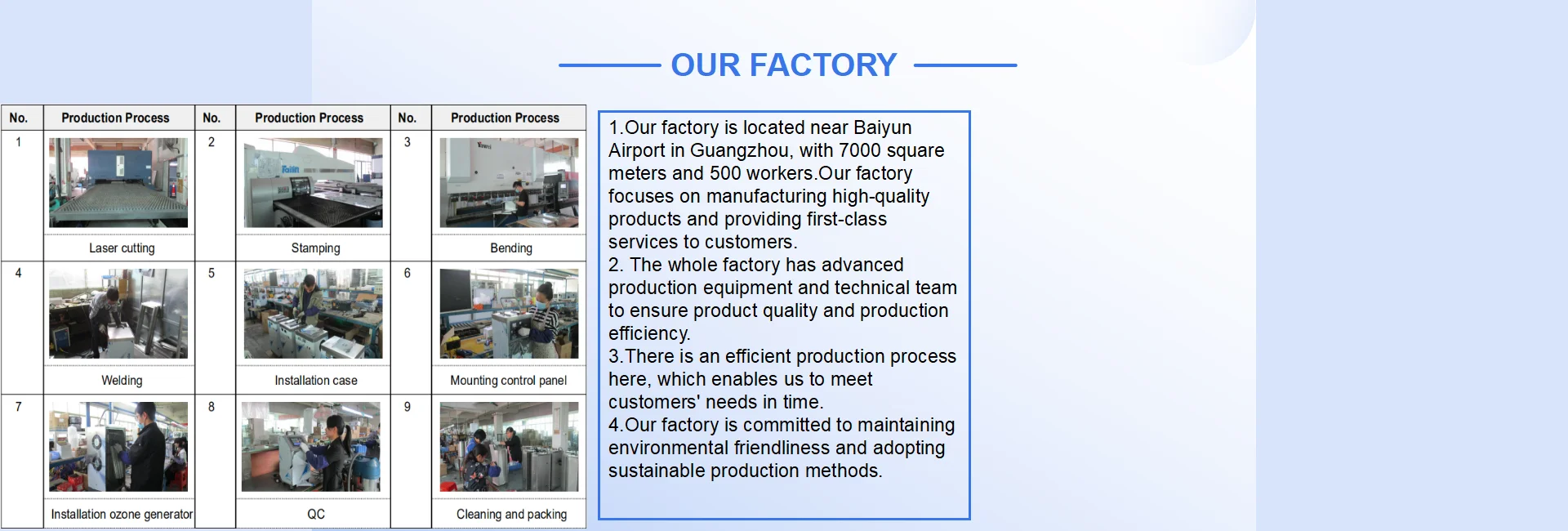 OUR FACTORY

| No. | Production Process | No. | Production Process | No. | Production Process |
|---|---|---|---|---|---|
| 1 | Laser cutting | 2 | Stamping | 3 | Bending |
| 4 | Welding | 5 | Installation case | 6 | Mounting control panel |
| 7 | Installation ozone generator | 8 | QC | 9 | Cleaning and packing |

1.Our factory is located near Baiyun Airport in Guangzhou, with 7000 square meters and 500 workers.Our factory focuses on manufacturing high-quality products and providing first-class services to customers.
2. The whole factory has advanced production equipment and technical team to ensure product quality and production efficiency.
3.There is an efficient production process here, which enables us to meet customers' needs in time.
4.Our factory is committed to maintaining environmental friendliness and adopting sustainable production methods.